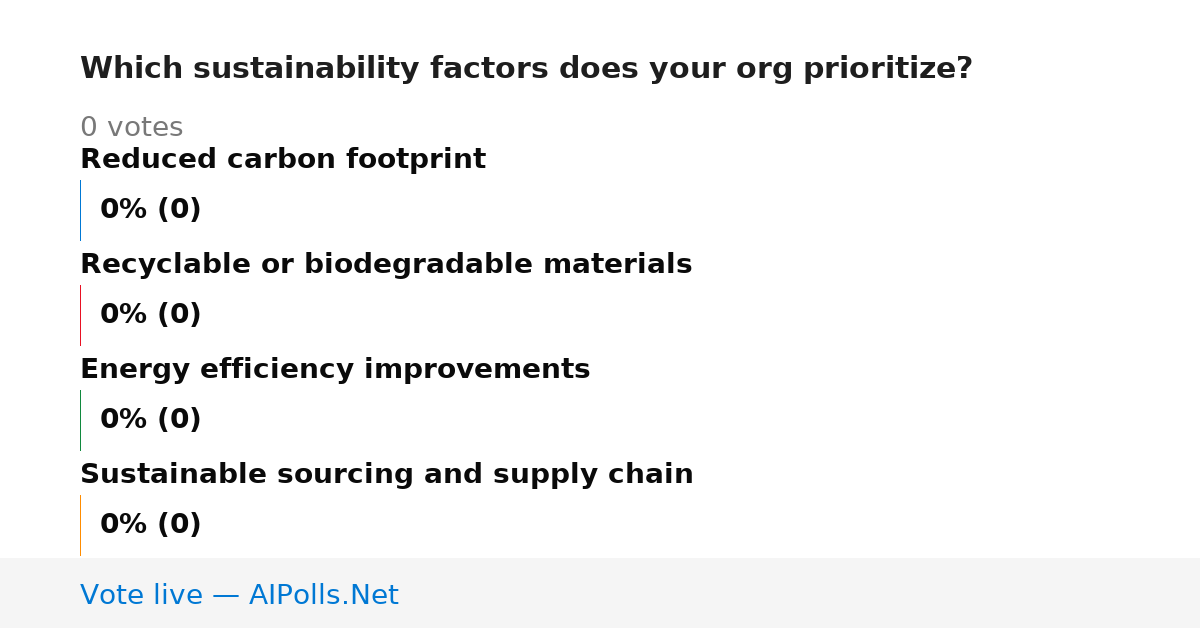 Which sustainability factors does your org prioritize?

0 votes

Reduced carbon footprint

0% (0)

Recyclable or biodegradable materials

0% (0)

Energy efficiency improvements

0% (0)

Sustainable sourcing and supply chain

0% (0)

Vote live — AIPolls.Net